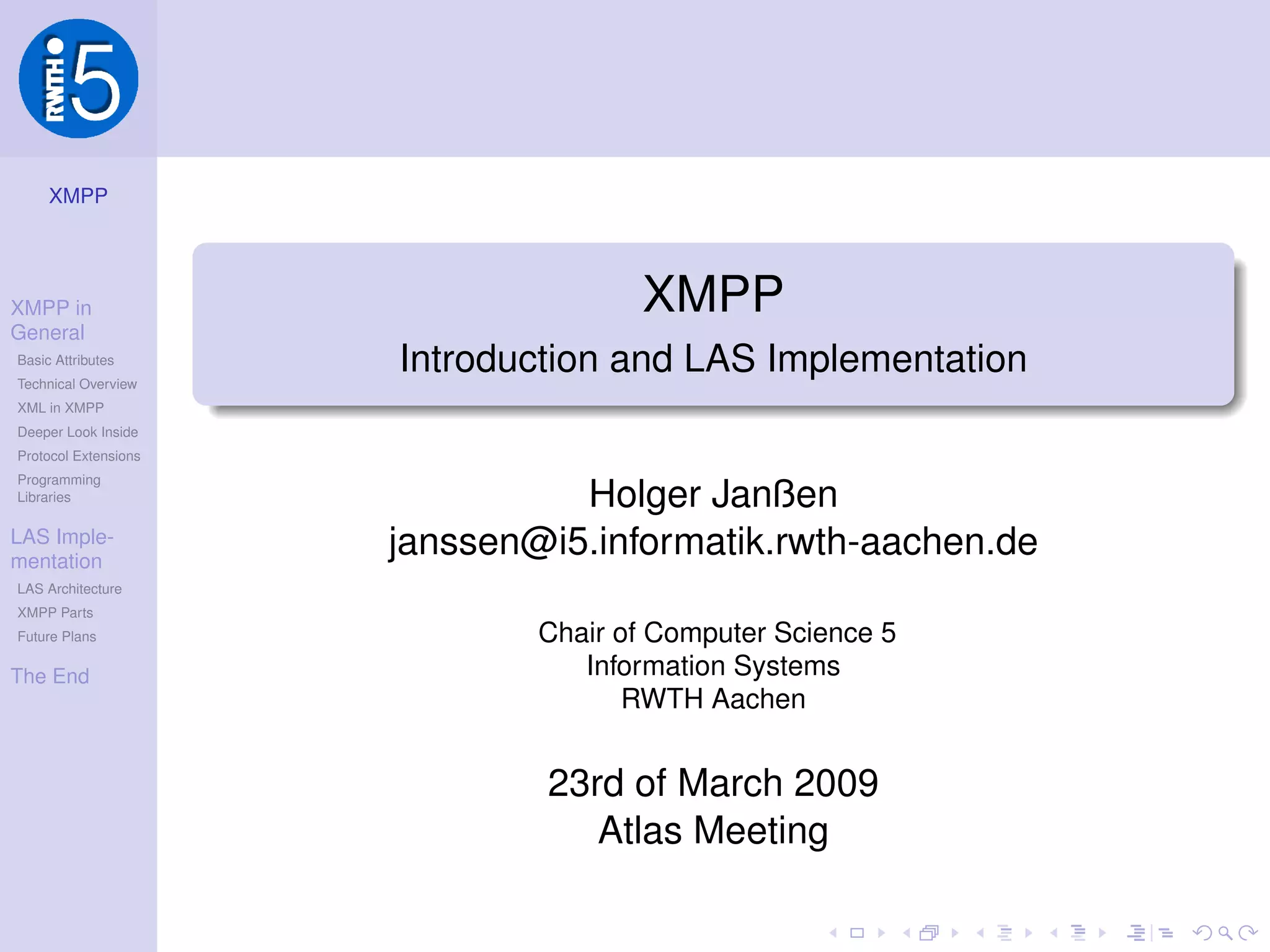 RWTH i5

XMPP

XMPP in General

Basic Attributes

Technical Overview

XML in XMPP

Deeper Look Inside

Protocol Extensions

Programming Libraries

LAS Implementation

LAS Architecture

XMPP Parts

Future Plans

The End

XMPP

Introduction and LAS Implementation

Holger Janßen
janssen@i5.informatik.rwth-aachen.de

Chair of Computer Science 5
Information Systems
RWTH Aachen

23rd of March 2009
Atlas Meeting